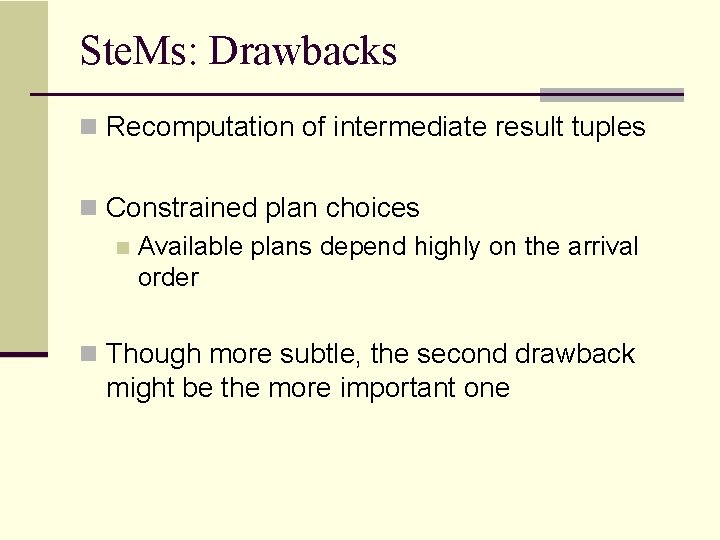 SteMs: Drawbacks

Recomputation of intermediate result tuples

Constrained plan choices

Available plans depend highly on the arrival order

Though more subtle, the second drawback might be the more important one